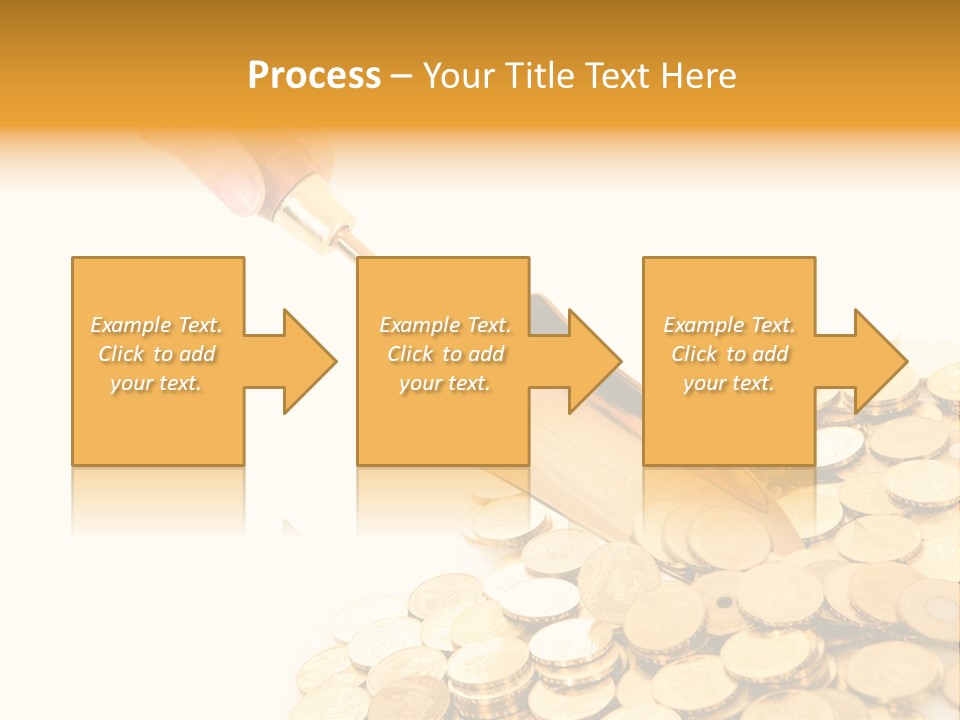 Process – Your Title Text Here

Example Text. Click to add your text.

Example Text. Click to add your text.

Example Text. Click to add your text.